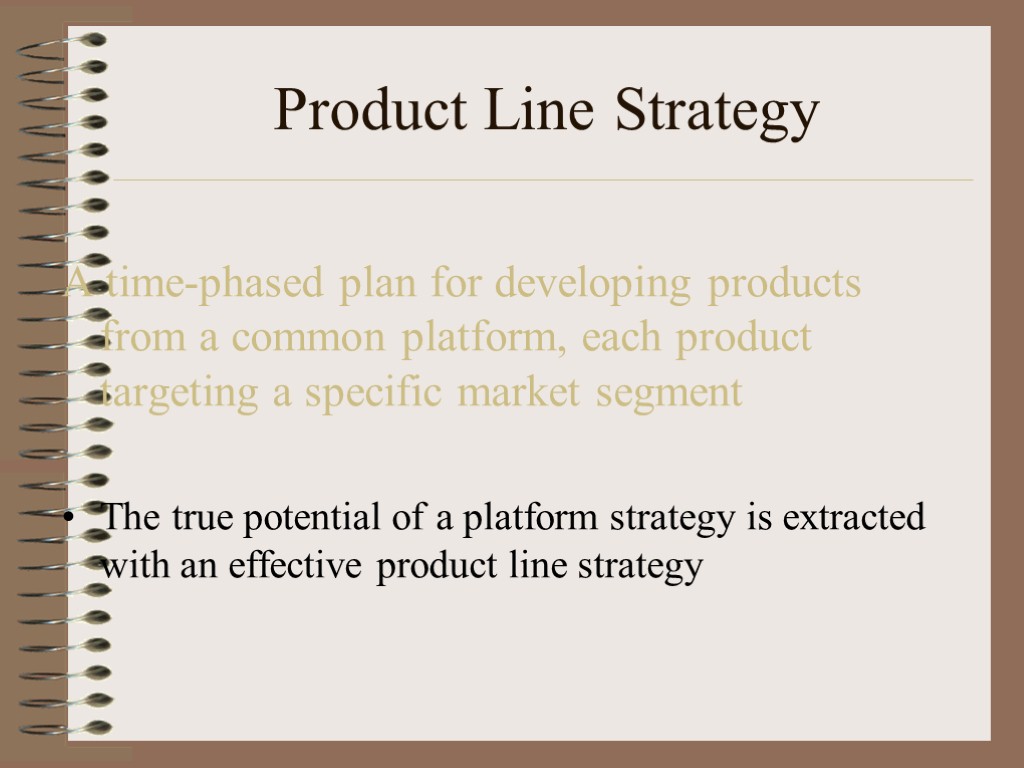 Product Line Strategy

A time-phased plan for developing products from a common platform, each product targeting a specific market segment

• The true potential of a platform strategy is extracted with an effective product line strategy